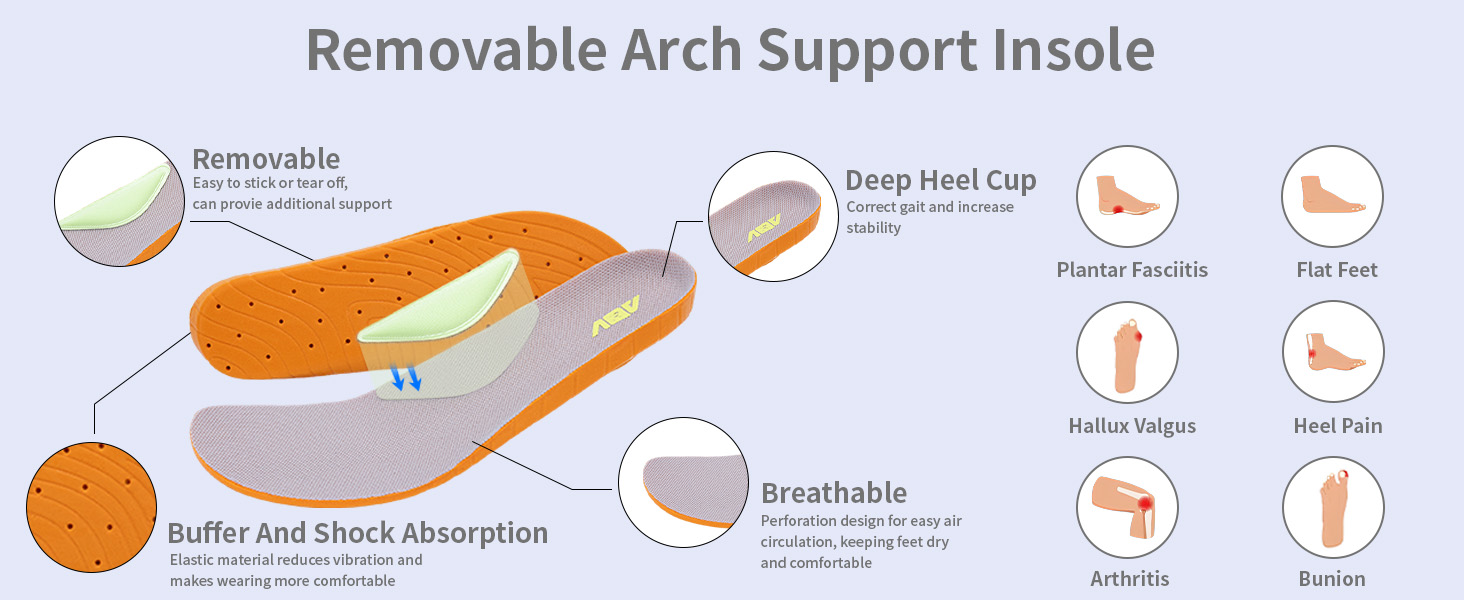 Removable Arch Support Insole

Removable
Easy to stick or tear off, can provie additional support

Deep Heel Cup
Correct gait and increase stability

ABV

ABV

Buffer And Shock Absorption
Elastic material reduces vibration and makes wearing more comfortable

Breathable
Perforation design for easy air circulation, keeping feet dry and comfortable

Plantar Fasciitis

Flat Feet

Hallux Valgus

Heel Pain

Arthritis

Bunion